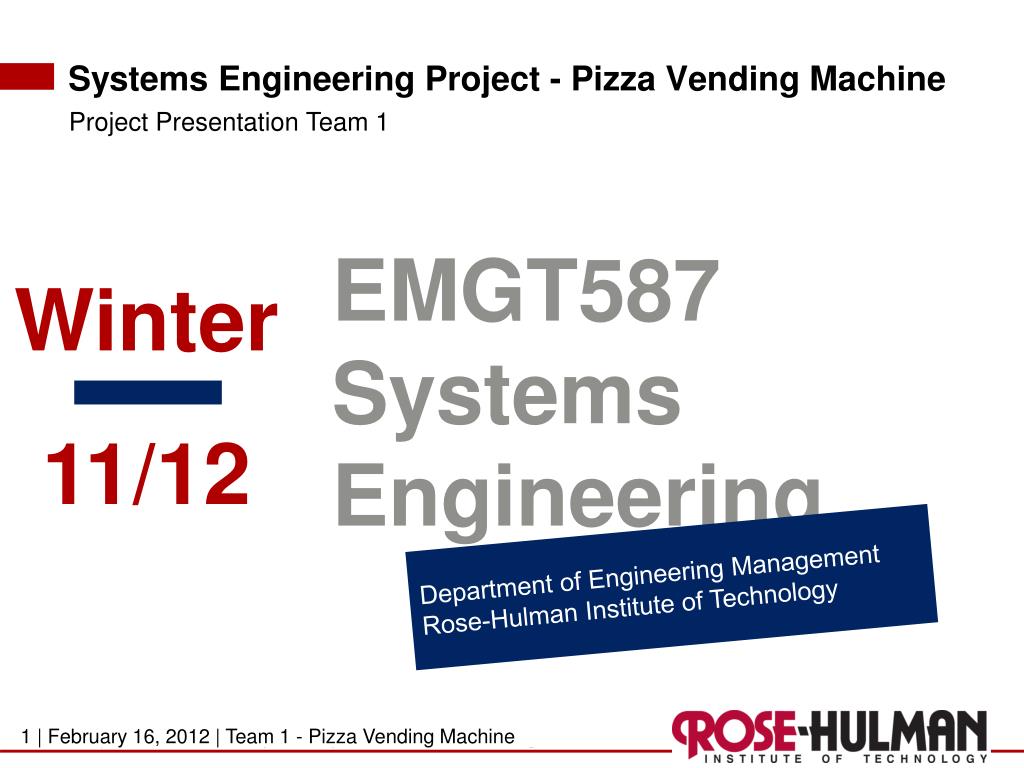 Systems Engineering Project - Pizza Vending Machine
Project Presentation Team 1

Winter
11/12

EMGT587
Systems
Engineering

Department of Engineering Management
Rose-Hulman Institute of Technology

1 | February 16, 2012 | Team 1 - Pizza Vending Machine

ROSE-HULMAN
INSTITUTE OF TECHNOLOGY